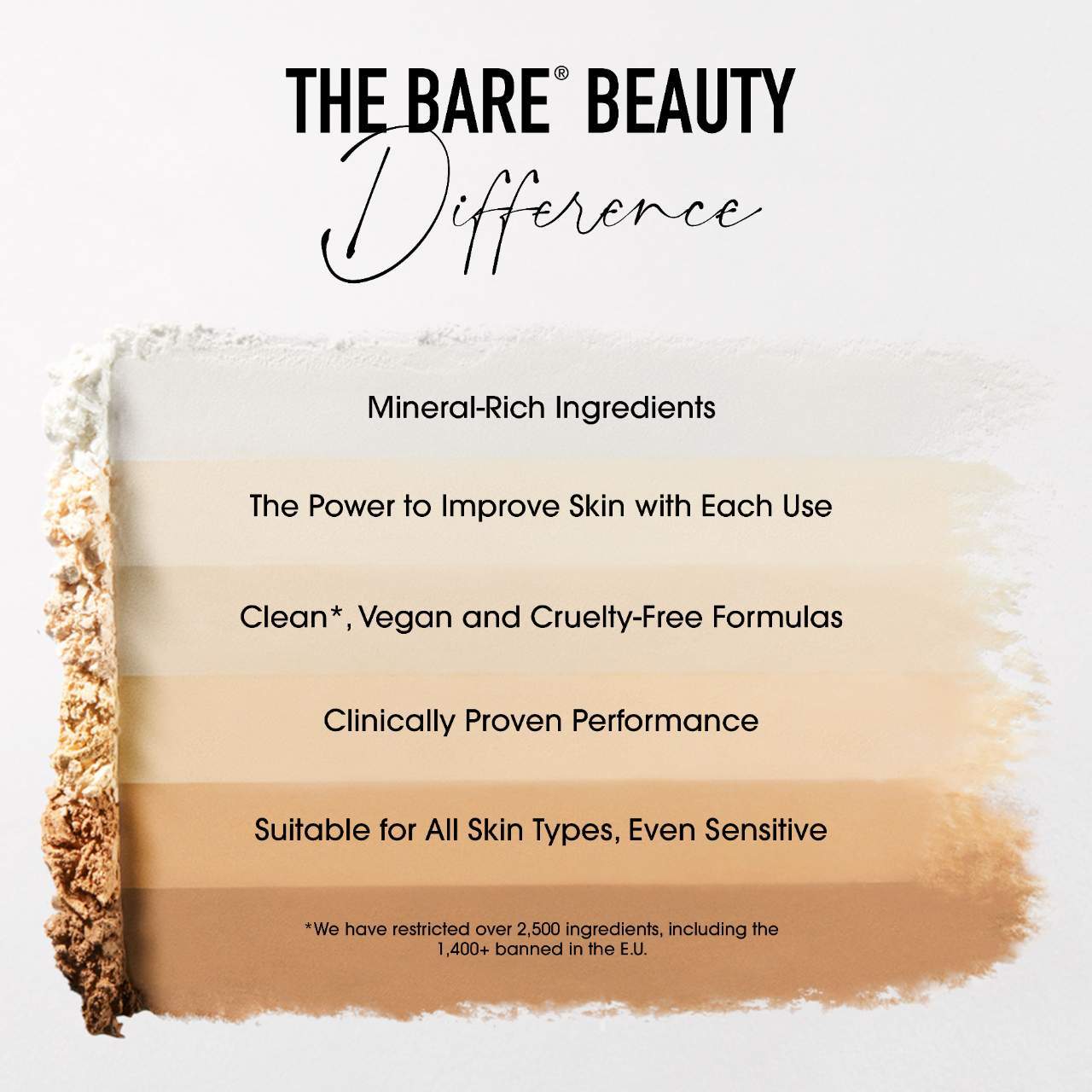 THE BARE® BEAUTY
Difference

Mineral-Rich Ingredients

The Power to Improve Skin with Each Use

Clean*, Vegan and Cruelty-Free Formulas

Clinically Proven Performance

Suitable for All Skin Types, Even Sensitive

*We have restricted over 2,500 ingredients, including the 1,400+ banned in the E.U.